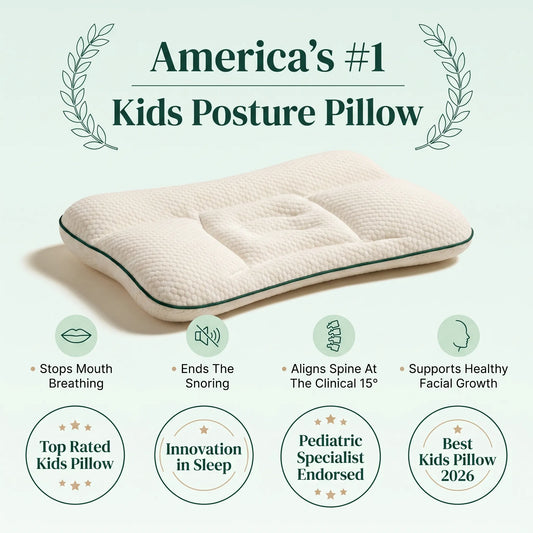 America's #1
Kids Posture Pillow

• Stops Mouth Breathing

• Ends The Snoring

• Aligns Spine At The Clinical 15°

• Supports Healthy Facial Growth

Top Rated Kids Pillow

Innovation in Sleep

Pediatric Specialist Endorsed

Best Kids Pillow 2026